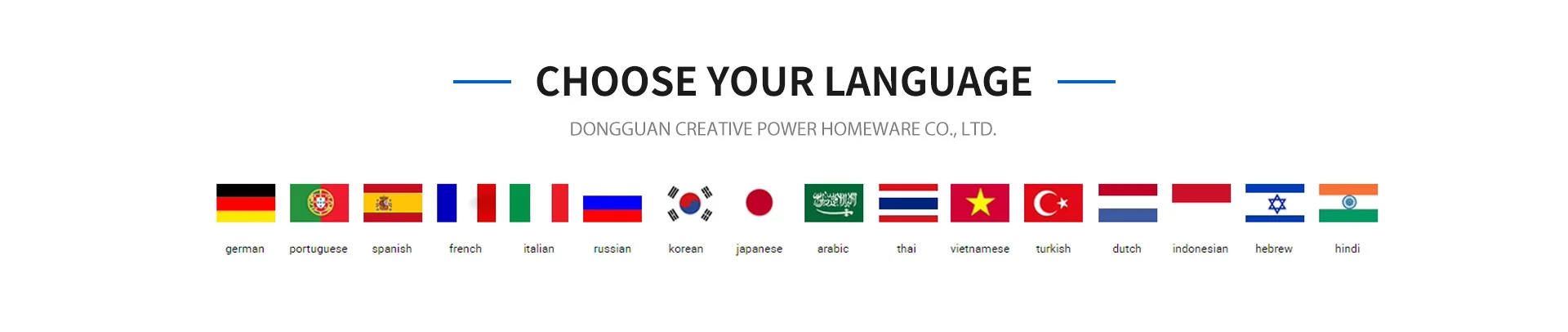 CHOOSE YOUR LANGUAGE

DONGGUAN CREATIVE POWER HOMEWARE CO., LTD.

german portuguese spanish french italian russian korean japanese arabic thai vietnamese turkish dutch indonesian hebrew hindi